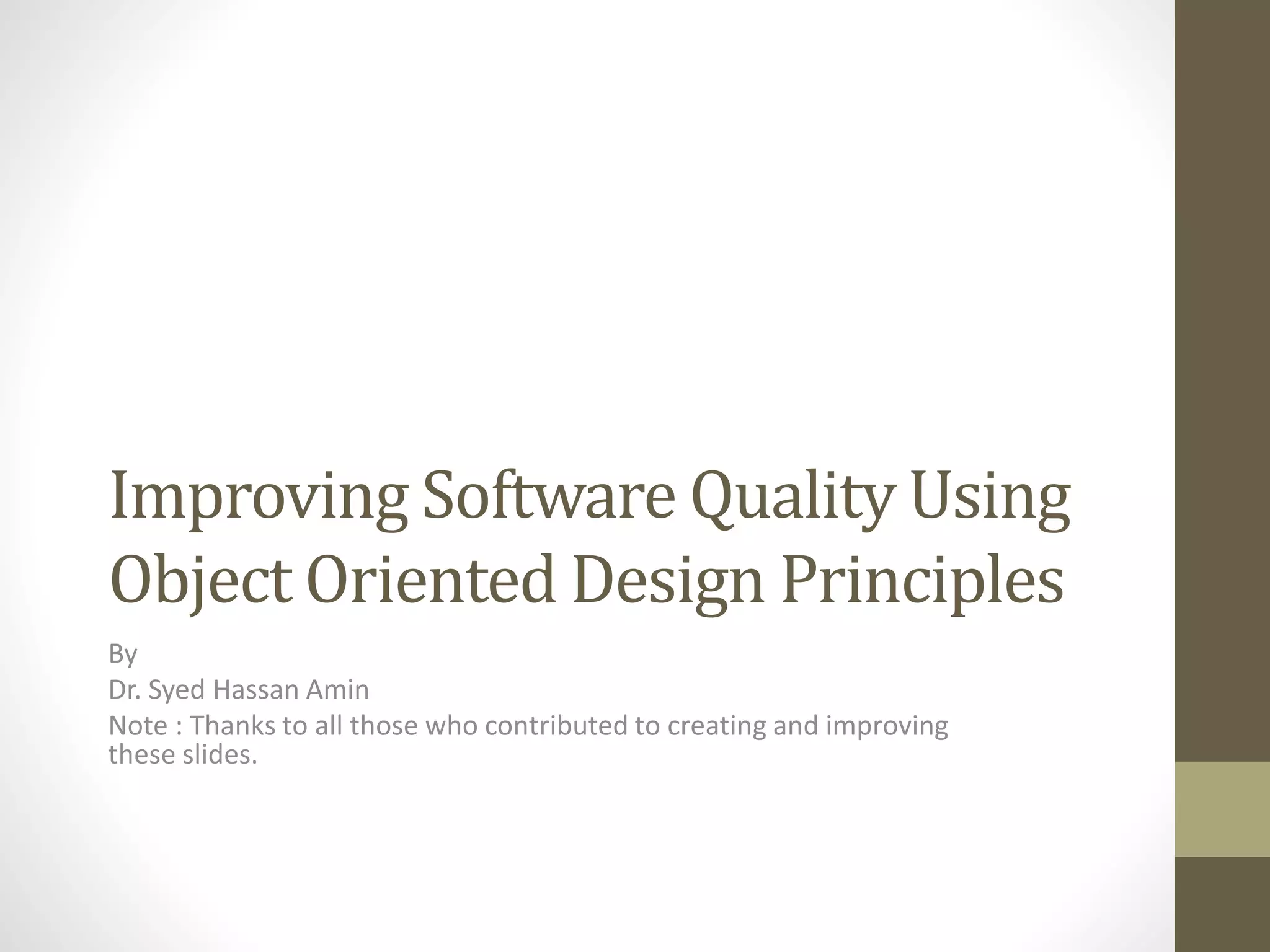 Improving Software Quality Using Object Oriented Design Principles

By
Dr. Syed Hassan Amin
Note : Thanks to all those who contributed to creating and improving these slides.